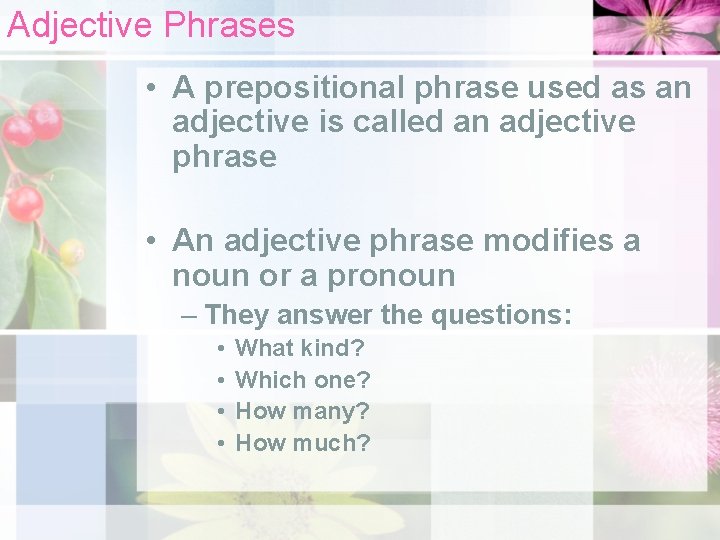 Adjective Phrases

• A prepositional phrase used as an adjective is called an adjective phrase

• An adjective phrase modifies a noun or a pronoun
– They answer the questions:
• What kind?
• Which one?
• How many?
• How much?